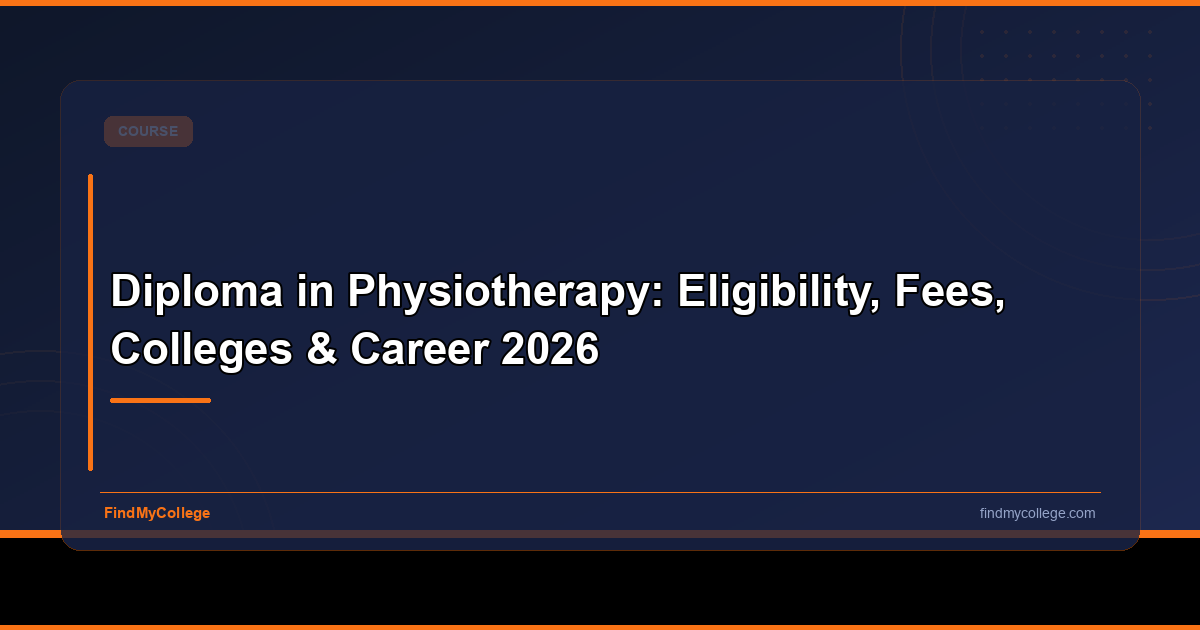 COURSE

Diploma in Physiotherapy: Eligibility, Fees, Colleges & Career 2026

FindMyCollege

findmycollege.com